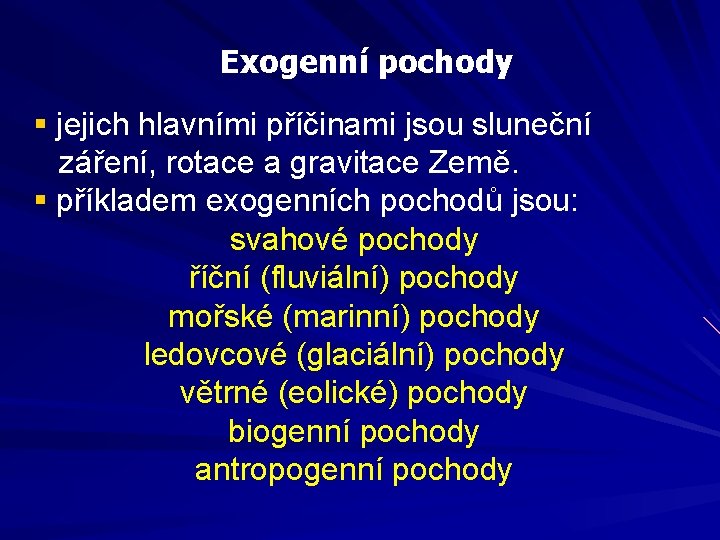 Exogenní pochody

▪ jejich hlavními příčinami jsou sluneční záření, rotace a gravitace Země.
▪ příkladem exogenních pochodů jsou:

svahové pochody
říční (fluviální) pochody
mořské (marinní) pochody
ledovcové (glaciální) pochody
větrné (eolické) pochody
biogenní pochody
antropogenní pochody